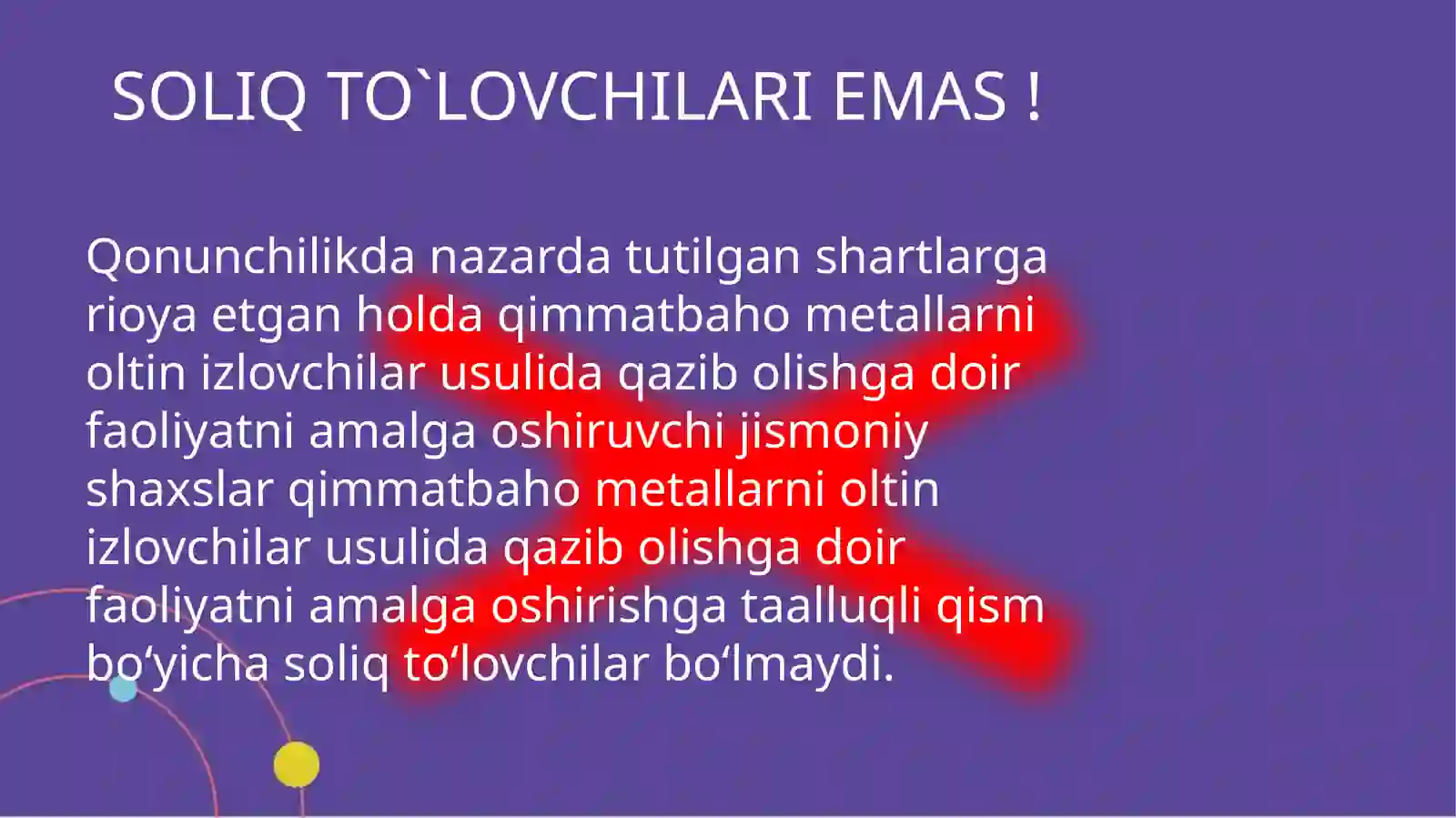 SOLIQ TO`LOVCHILARI EMAS !

Qonunchilikda nazarda tutilgan shartlarga rioya etgan holda qimmatbaho metallarni oltin izlovchilar usulida qazib olishga doir faoliyatni amalga oshiruvchi jismoniy shaxslar qimmatbaho metallarni oltin izlovchilar usulida qazib olishga doir faoliyatni amalga oshirishga taalluqli qism bo‘yicha soliq to‘lovchilar bo‘lmaydi.